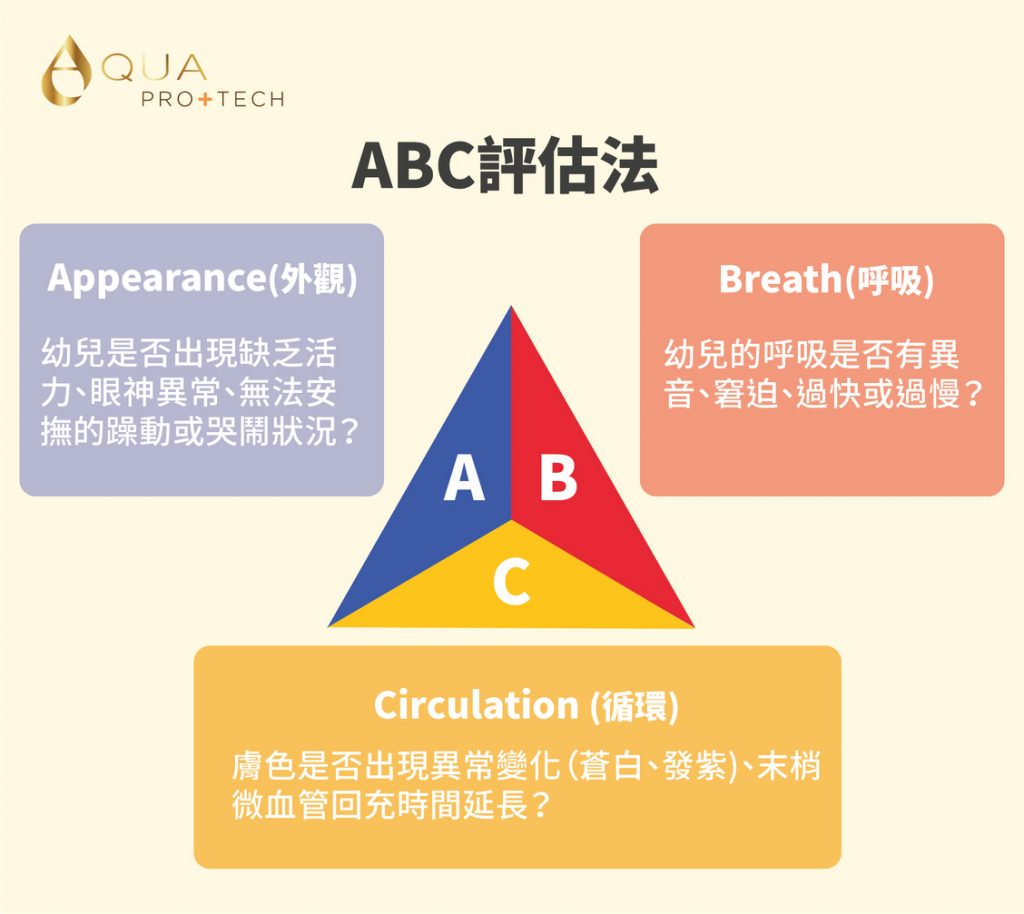 AQUA
PRO+TECH

ABC評估法

Appearance(外觀)

幼兒是否出現缺乏活力、眼神異常、無法安撫的躁動或哭鬧狀況?

Breath(呼吸)

幼兒的呼吸是否有異音、窘迫、過快或過慢?

A B
C

Circulation (循環)

膚色是否出現異常變化(蒼白、發紫)、末梢微血管回充時間延長?